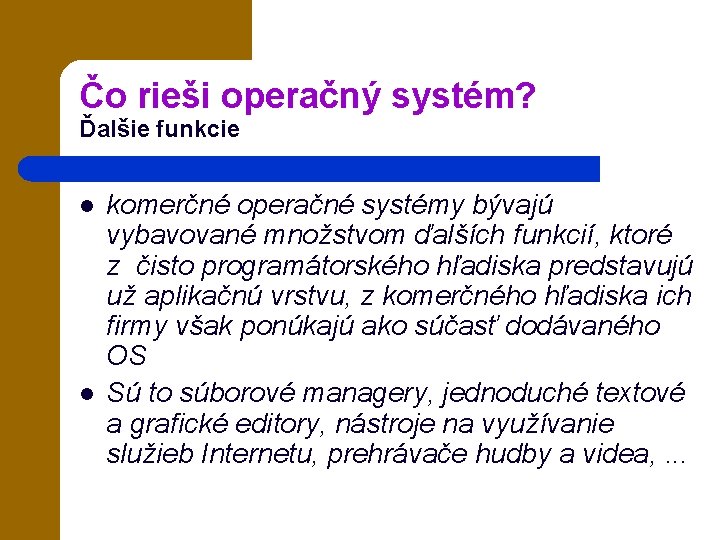 Čo rieši operačný systém?
Ďalšie funkcie

- komerčné operačné systémy bývajú vybavované množstvom ďalších funkcií, ktoré z čisto programátorského hľadiska predstavujú už aplikačnú vrstvu, z komerčného hľadiska ich firmy však ponúkajú ako súčasť dodávaného OS
- Sú to súborové managery, jednoduché textové a grafické editory, nástroje na využívanie služieb Internetu, prehrávače hudby a videa, ...